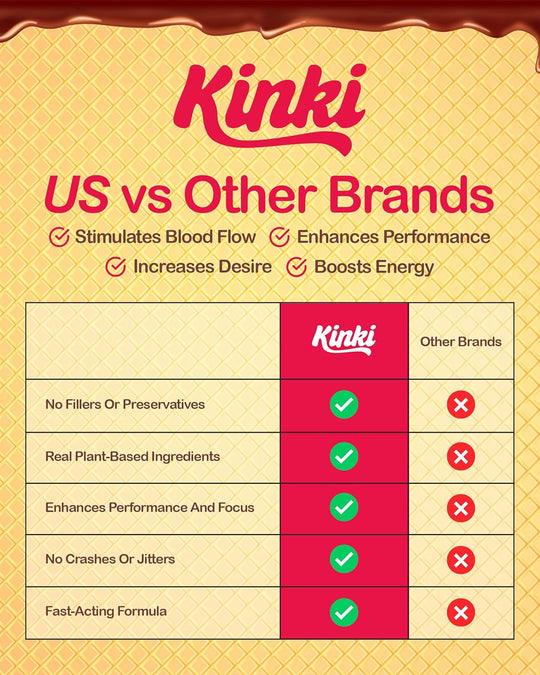 Kinki

US vs Other Brands

Stimulates Blood Flow Enhances Performance

Increases Desire Boosts Energy

| | Kinki | Other Brands |
|---|---|---|
| No Fillers Or Preservatives | ✓ | ✗ |
| Real Plant-Based Ingredients | ✓ | ✗ |
| Enhances Performance And Focus | ✓ | ✗ |
| No Crashes Or Jitters | ✓ | ✗ |
| Fast-Acting Formula | ✓ | ✗ |